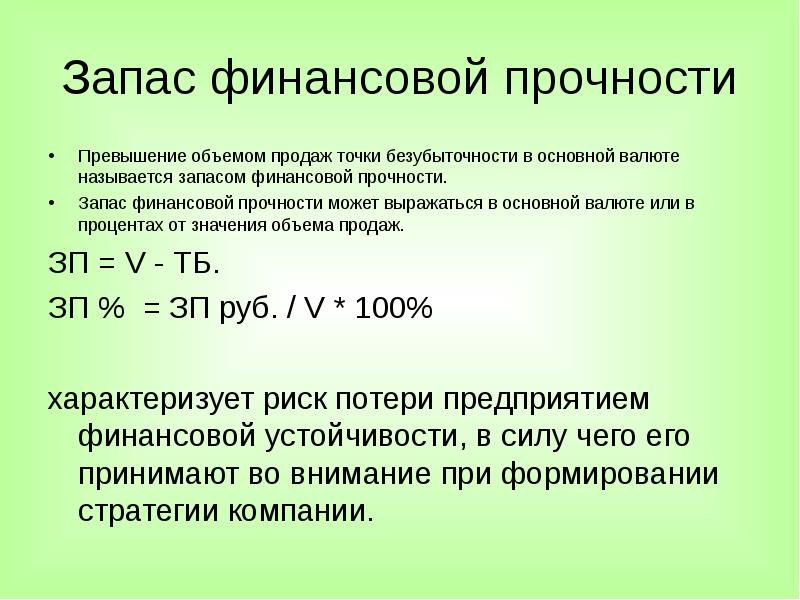 Запас финансовой прочности

• Превышение объемом продаж точки безубыточности в основной валюте называется запасом финансовой прочности.
• Запас финансовой прочности может выражаться в основной валюте или в процентах от значения объема продаж.

ЗП = V - ТБ.

ЗП % = ЗП руб. / V * 100%

характеризует риск потери предприятием финансовой устойчивости, в силу чего его принимают во внимание при формировании стратегии компании.